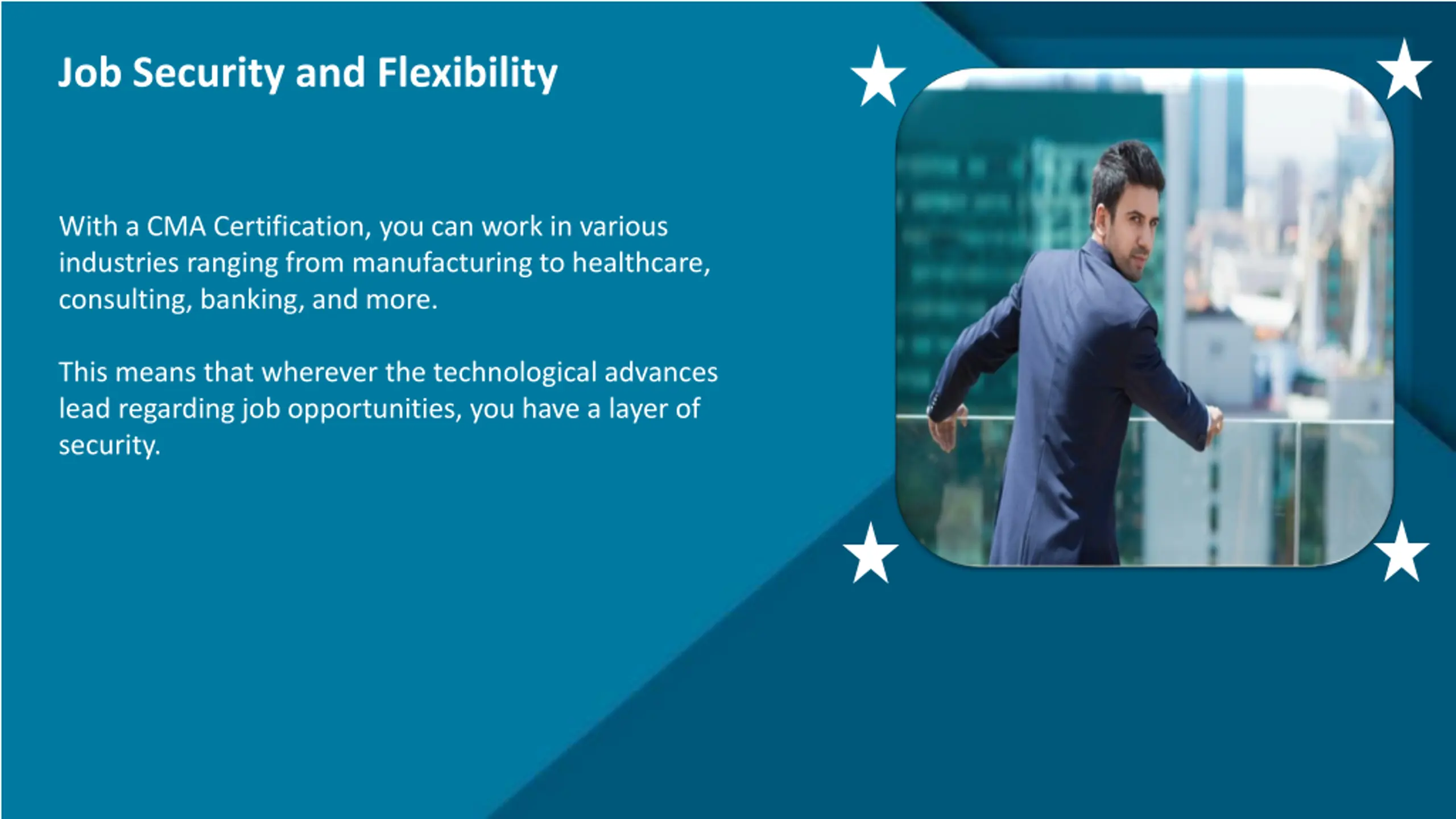 Job Security and Flexibility

With a CMA Certification, you can work in various industries ranging from manufacturing to healthcare, consulting, banking, and more.

This means that wherever the technological advances lead regarding job opportunities, you have a layer of security.